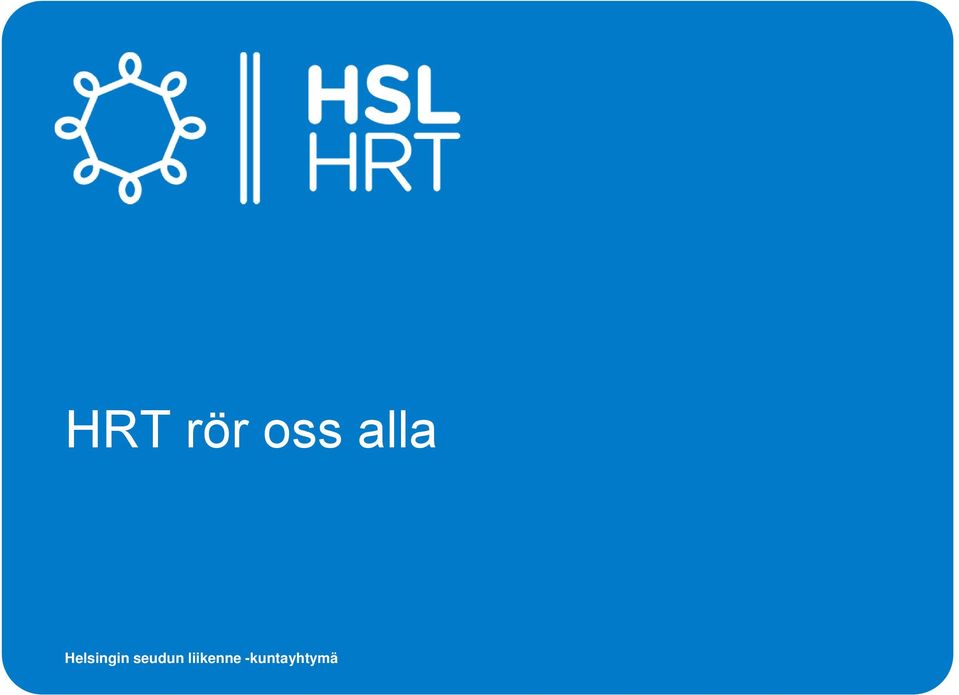 HSL
HRT

HRT rör oss alla

Helsingin seudun liikenne -kuntayhtymä